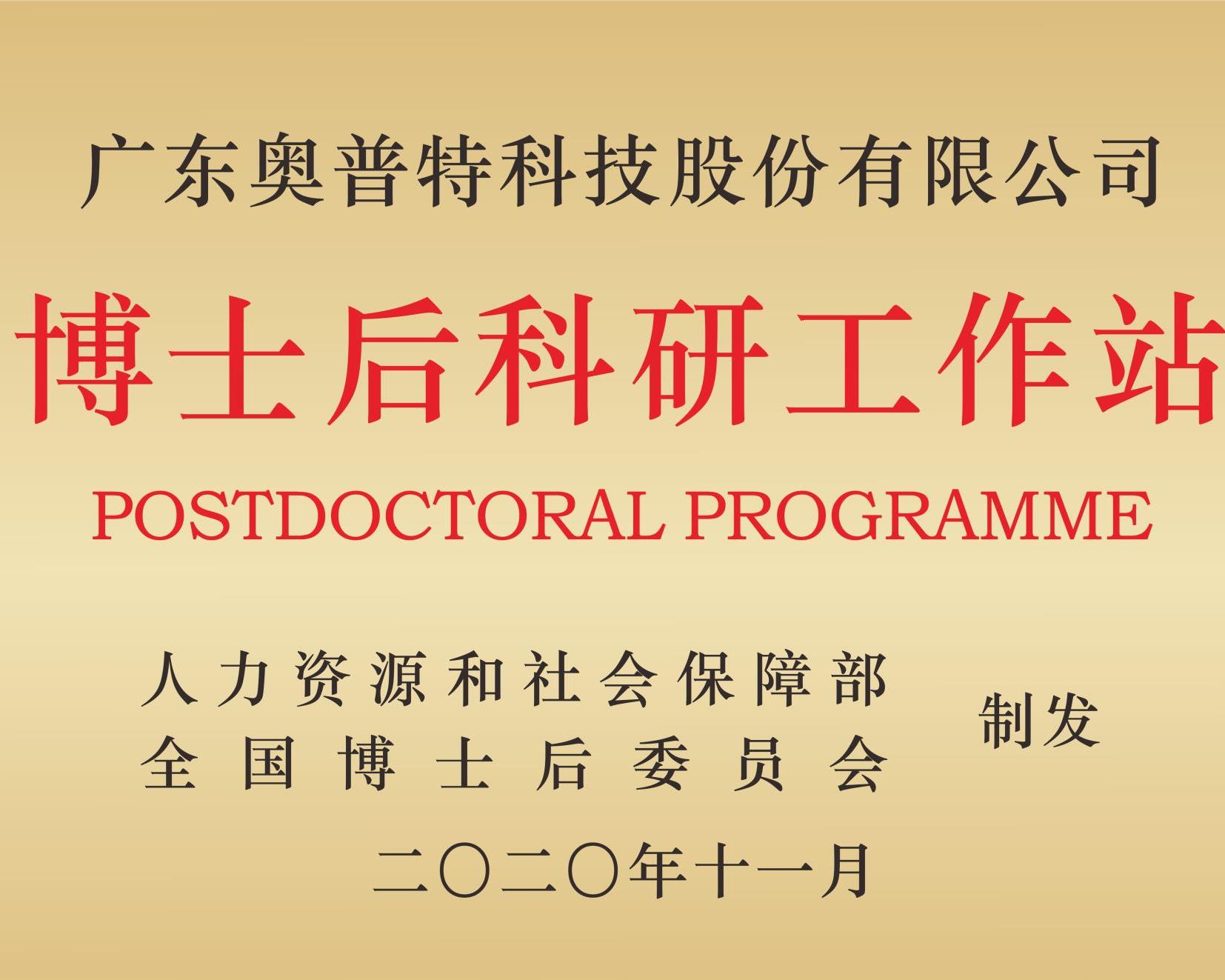 广东奥普特科技股份有限公司

博士后科研工作站

POSTDOCTORAL PROGRAMME

人力资源和社会保障部
全国博士后委员会

制发

二〇二〇年十一月